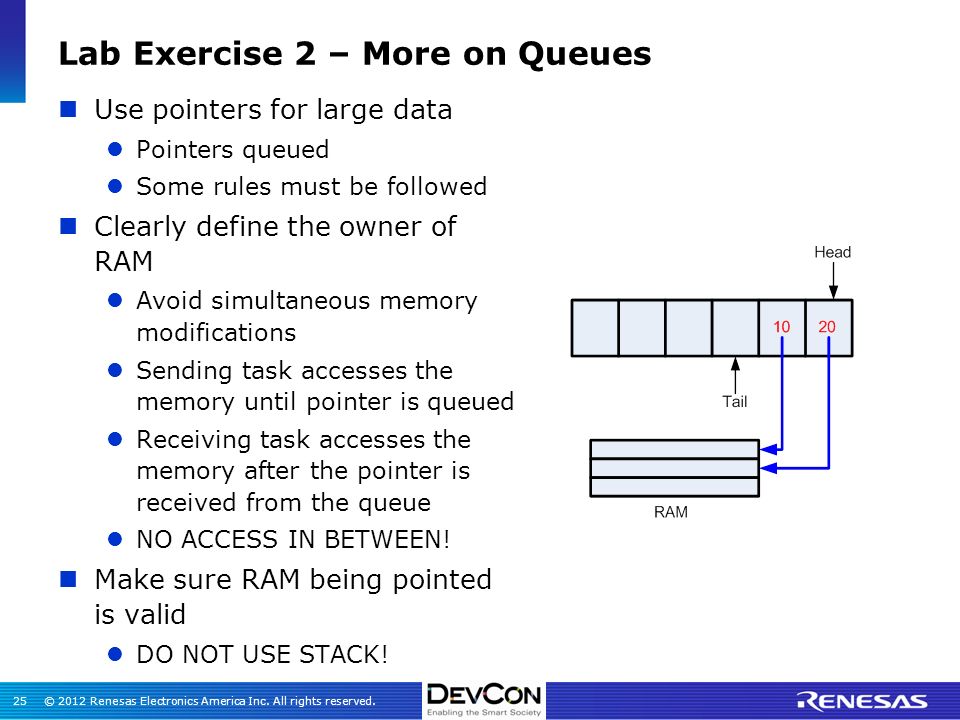 Lab Exercise 2 – More on Queues

Use pointers for large data

Pointers queued

Some rules must be followed

Clearly define the owner of RAM

Avoid simultaneous memory modifications

Sending task accesses the memory until pointer is queued

Receiving task accesses the memory after the pointer is received from the queue

NO ACCESS IN BETWEEN!

Make sure RAM being pointed is valid

DO NOT USE STACK!

Head

10

20

Tail

RAM

25 © 2012 Renesas Electronics America Inc. All rights reserved.

DEVCON
Enabling the Smart Society

RENESAS